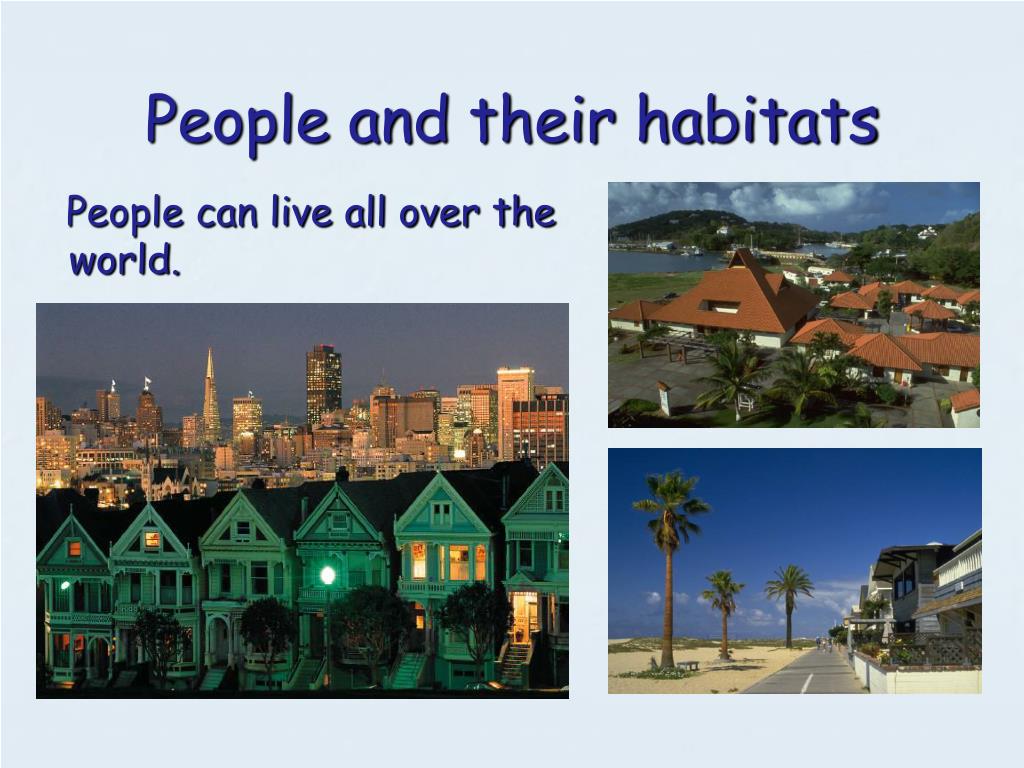 People and their habitats

People can live all over the world.